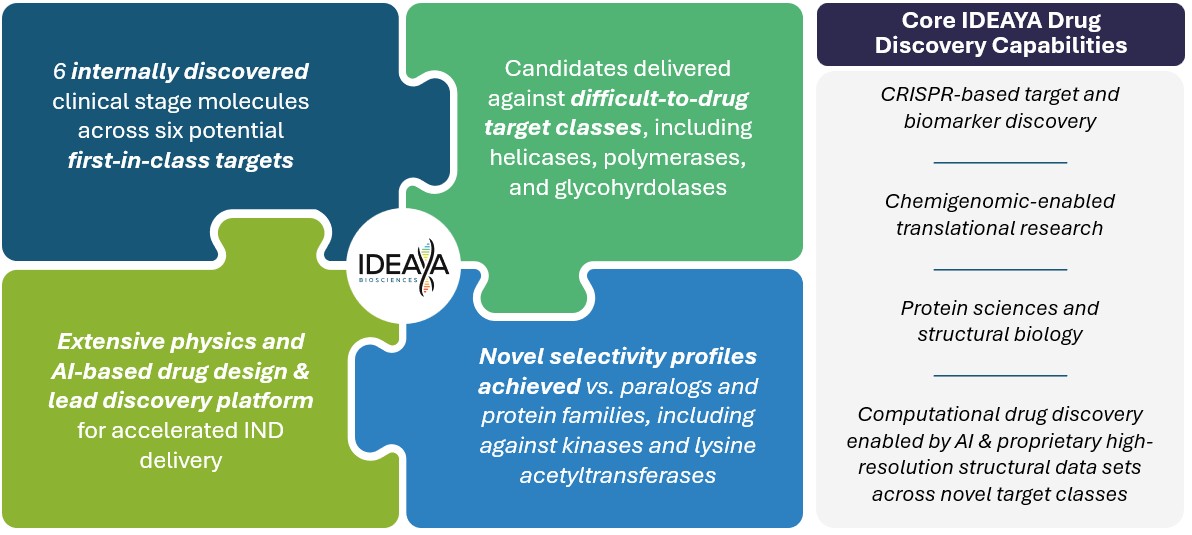 6 internally discovered clinical stage molecules across six potential first-in-class targets

Candidates delivered against difficult-to-drug target classes, including helicases, polymerases, and glycohyrdolases

IDEAYA BIOSCIENCES

Extensive physics and AI-based drug design & lead discovery platform for accelerated IND delivery

Novel selectivity profiles achieved vs. paralogs and protein families, including against kinases and lysine acetyltransferases

Core IDEAYA Drug Discovery Capabilities

CRISPR-based target and biomarker discovery

Chemigenomic-enabled translational research

Protein sciences and structural biology

Computational drug discovery enabled by AI & proprietary high-resolution structural data sets across novel target classes